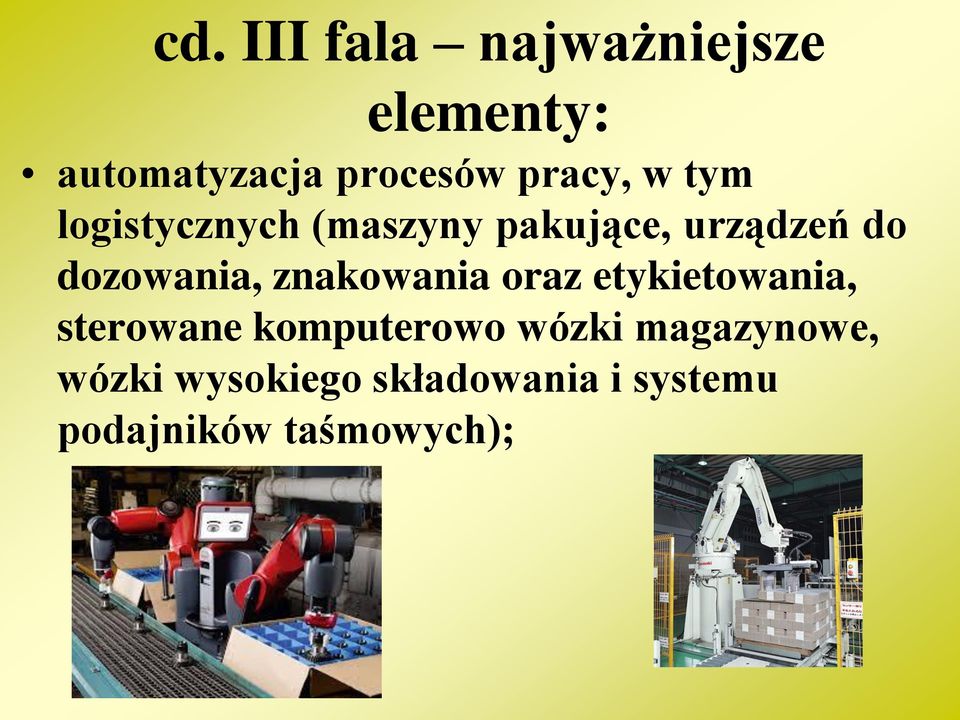 cd. III fala – najważniejsze elementy:

• automatyzacja procesów pracy, w tym logistycznych (maszyny pakujące, urządzeń do dozowania, znakowania oraz etykietowania, sterowane komputerowo wózki magazynowe, wózki wysokiego składowania i systemu podajników taśmowych);